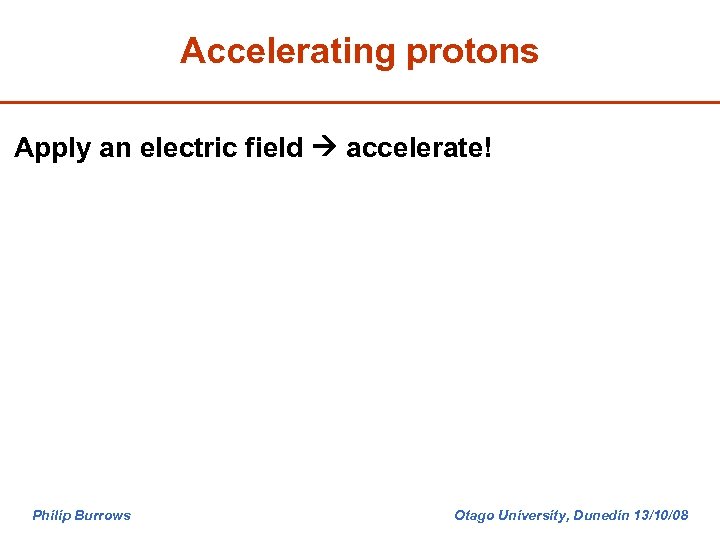 Accelerating protons

Apply an electric field → accelerate!

Philip Burrows

Otago University, Dunedin 13/10/08